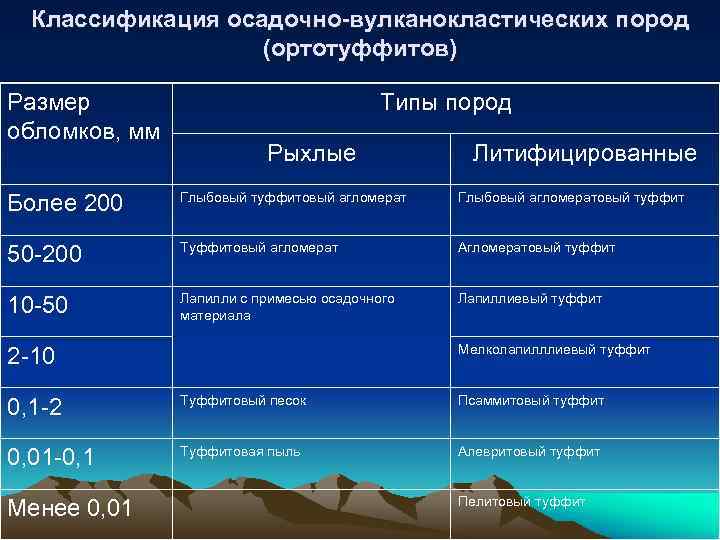 Классификация осадочно-вулканокластических пород (ортотуффитов)

| Размер обломков, мм | Типы пород | |
|---|---|---|
| | Рыхлые | Литифицированные |
| Более 200 | Глыбовый туффитовый агломерат | Глыбовый агломератовый туффит |
| 50-200 | Туффитовый агломерат | Агломератовый туффит |
| 10-50 | Лапилли с примесью осадочного материала | Лапиллиевый туффит |
| 2-10 | | Мелколапилллиевый туффит |
| 0,1-2 | Туффитовый песок | Псаммитовый туффит |
| 0,01-0,1 | Туффитовая пыль | Алевритовый туффит |
| Менее 0,01 | | Пелитовый туффит |